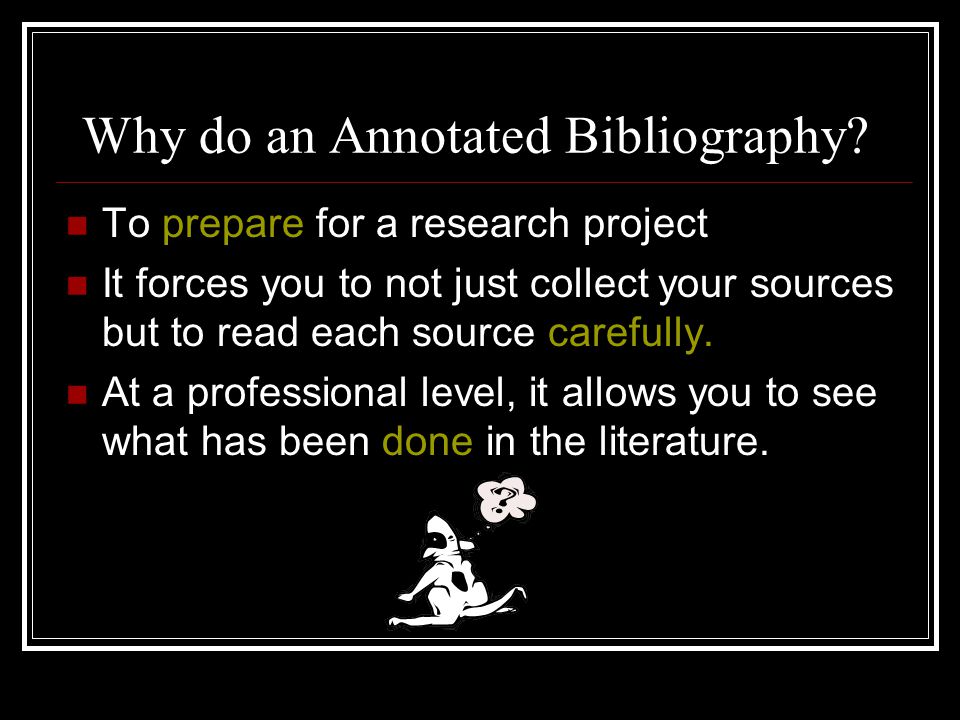 Why do an Annotated Bibliography?

To prepare for a research project

It forces you to not just collect your sources but to read each source carefully.

At a professional level, it allows you to see what has been done in the literature.

?